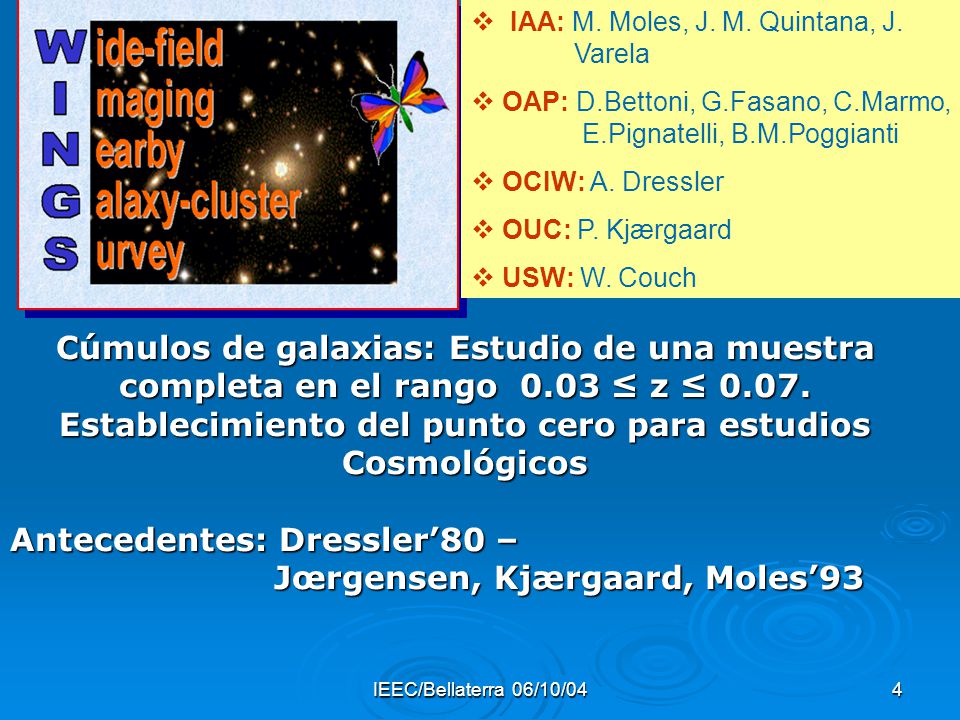 W ide-field
I maging
N earby
G alaxy-cluster
S urvey

❖ IAA: M. Moles, J. M. Quintana, J. Varela

❖ OAP: D.Bettoni, G.Fasano, C.Marmo, E.Pignatelli, B.M.Poggianti

❖ OCIW: A. Dressler

❖ OUC: P. Kjærgaard

❖ USW: W. Couch

Cúmulos de galaxias: Estudio de una muestra completa en el rango $0.03 \leq z \leq 0.07$. Establecimiento del punto cero para estudios Cosmológicos

Antecedentes: Dressler'80 – Jœrgensen, Kjærgaard, Moles'93

IEEC/Bellaterra 06/10/04

4